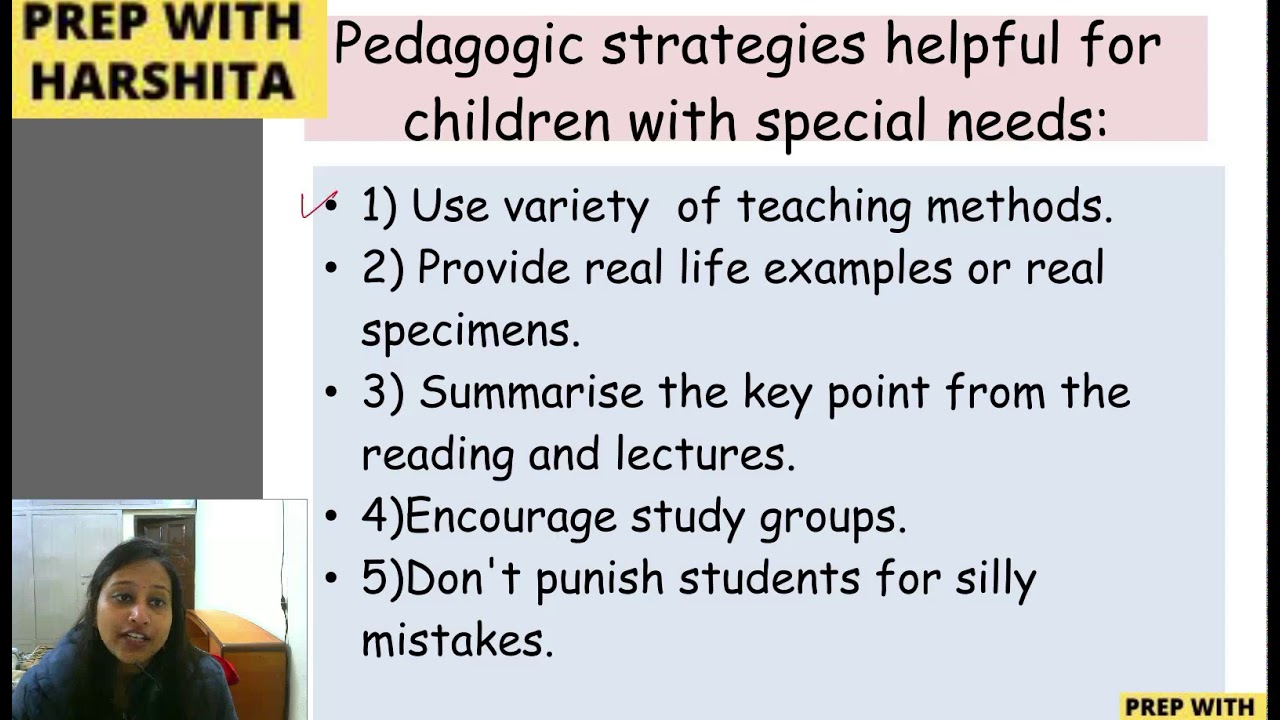 PREP WITH HARSHITA

Pedagogic strategies helpful for children with special needs:

• 1) Use variety of teaching methods.
• 2) Provide real life examples or real specimens.
• 3) Summarise the key point from the reading and lectures.
• 4)Encourage study groups.
• 5)Don't punish students for silly mistakes.

PREP WITH